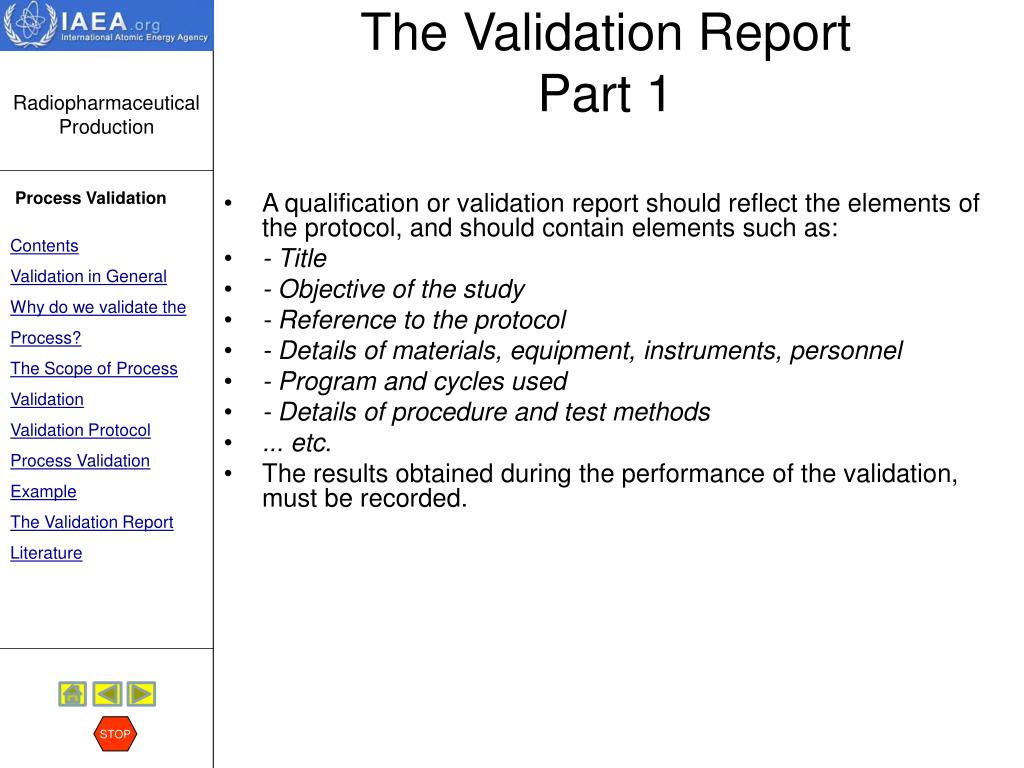 IAEA.org
International Atomic Energy Agency

Radiopharmaceutical Production

Process Validation

Contents
Validation in General
Why do we validate the Process?
The Scope of Process Validation
Validation Protocol
Process Validation Example
The Validation Report
Literature

STOP

The Validation Report
Part 1

• A qualification or validation report should reflect the elements of the protocol, and should contain elements such as:
• - Title
• - Objective of the study
• - Reference to the protocol
• - Details of materials, equipment, instruments, personnel
• - Program and cycles used
• - Details of procedure and test methods
• ... etc.
• The results obtained during the performance of the validation, must be recorded.